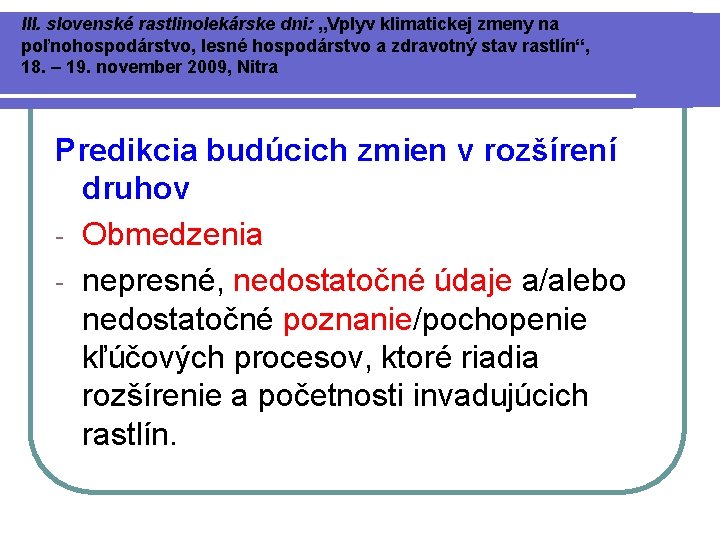 III. slovenské rastlinolekárske dni: „Vplyv klimatickej zmeny na poľnohospodárstvo, lesné hospodárstvo a zdravotný stav rastlín“, 18. – 19. november 2009, Nitra

Predikcia budúcich zmien v rozšírení druhov

- Obmedzenia
- nepresné, nedostatočné údaje a/alebo nedostatočné poznanie/pochopenie kľúčových procesov, ktoré riadia rozšírenie a početnosti invadujúcich rastlín.